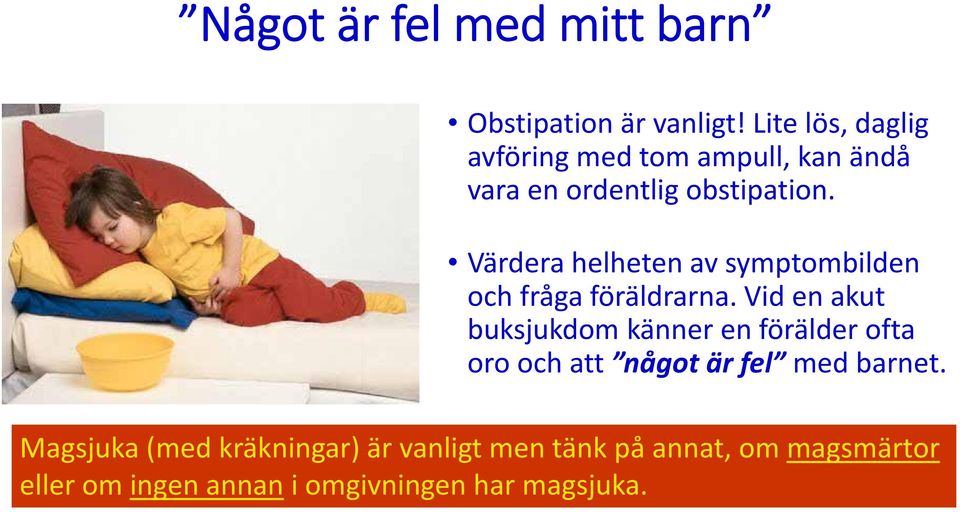 ”Något är fel med mitt barn”

• Obstipation är vanligt! Lite lös, daglig avföring med tom ampull, kan ändå vara en ordentlig obstipation.

• Värdera helheten av symptombilden och fråga föräldrarna. Vid en akut buksjukdom känner en förälder ofta oro och att ”något är fel” med barnet.

Magsjuka (med kräkningar) är vanligt men tänk på annat, om magsmärtor eller om ingen annan i omgivningen har magsjuka.